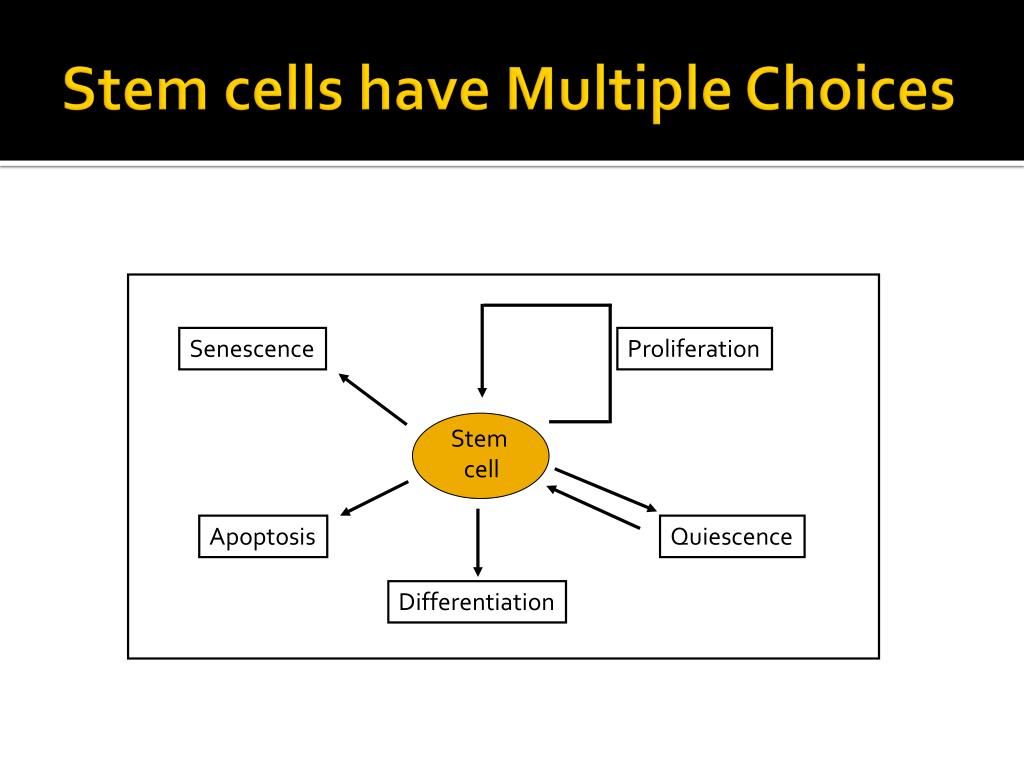 Stem cells have Multiple Choices

Senescence

Proliferation

Stem cell

Apoptosis

Quiescence

Differentiation